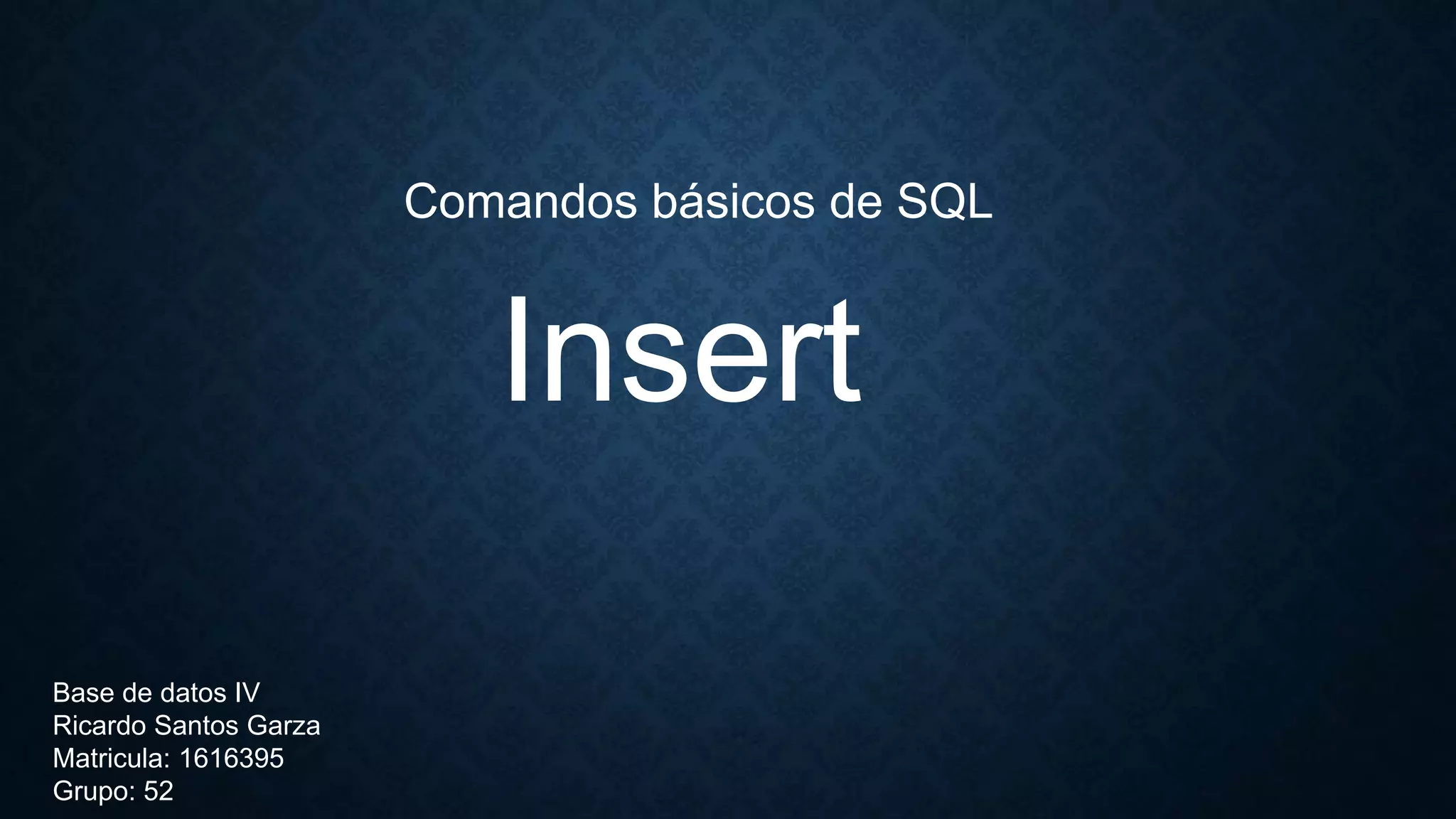 Comandos básicos de SQL

Insert

Base de datos IV
Ricardo Santos Garza
Matricula: 1616395
Grupo: 52